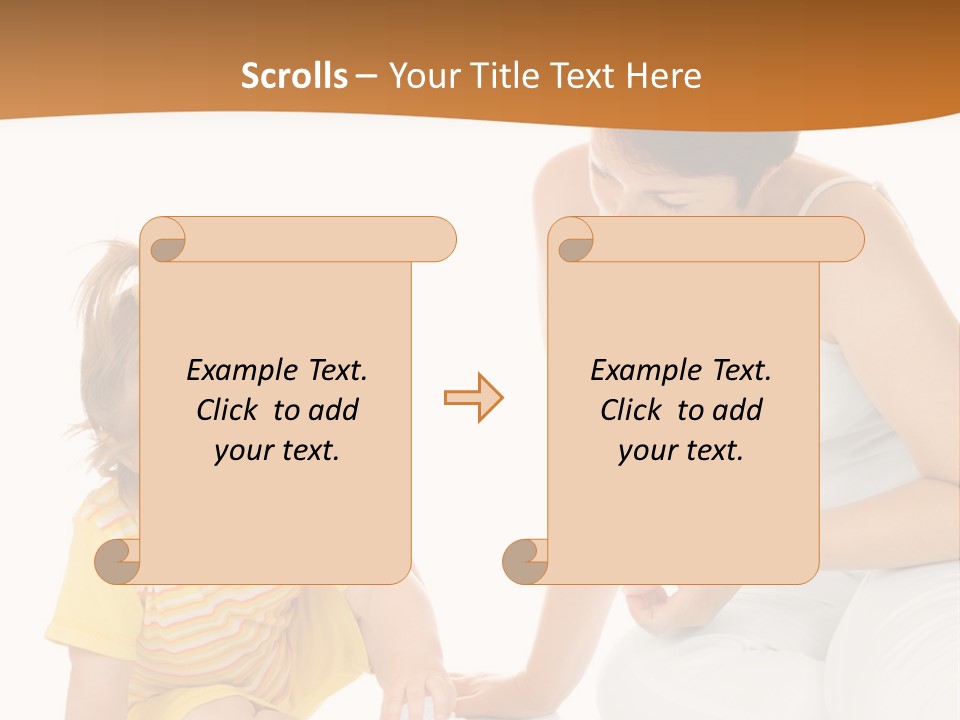 Scrolls – Your Title Text Here

Example Text. Click to add your text.

Example Text. Click to add your text.